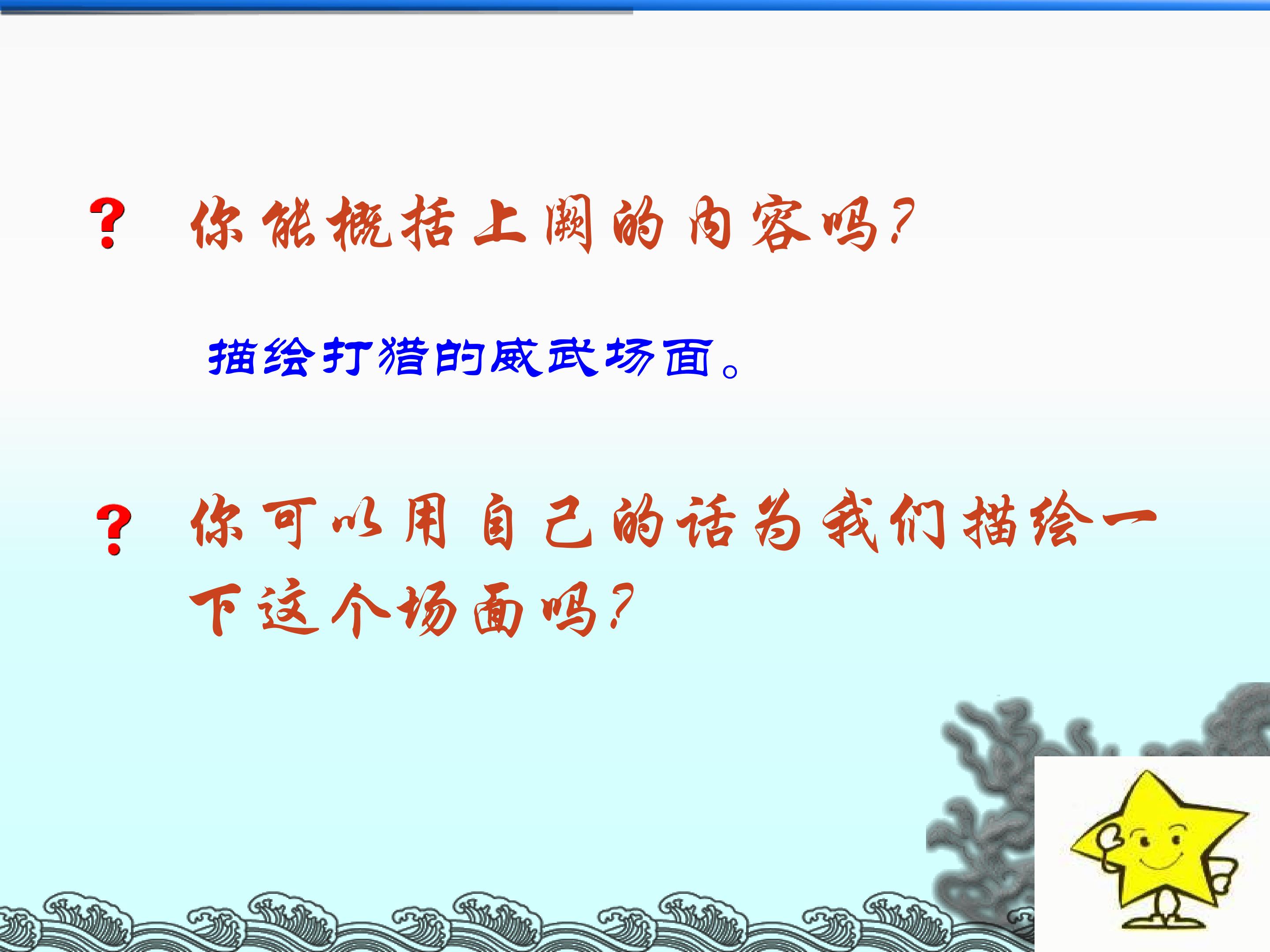 ? 你能概括上阙的内容吗?

描绘打猎的威武场面。

? 你可以用自己的话为我们描绘一下这个场面吗?